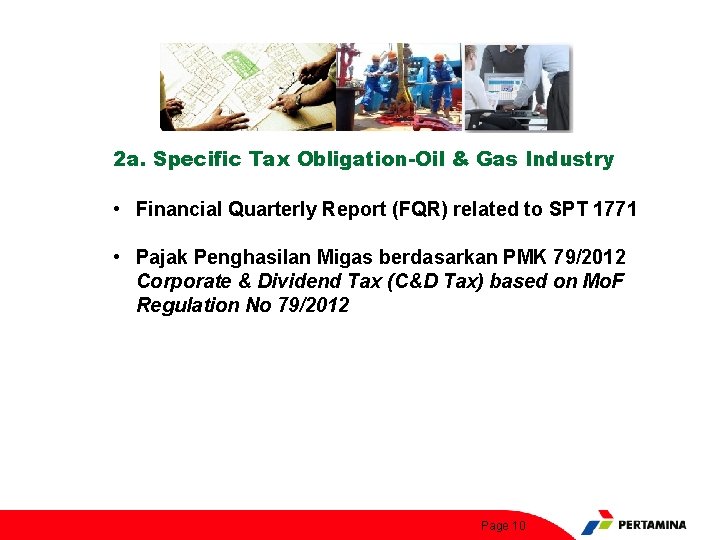 2a. Specific Tax Obligation-Oil & Gas Industry

• Financial Quarterly Report (FQR) related to SPT 1771

• Pajak Penghasilan Migas berdasarkan PMK 79/2012
Corporate & Dividend Tax (C&D Tax) based on MoF Regulation No 79/2012

Page 10

PERTAMINA